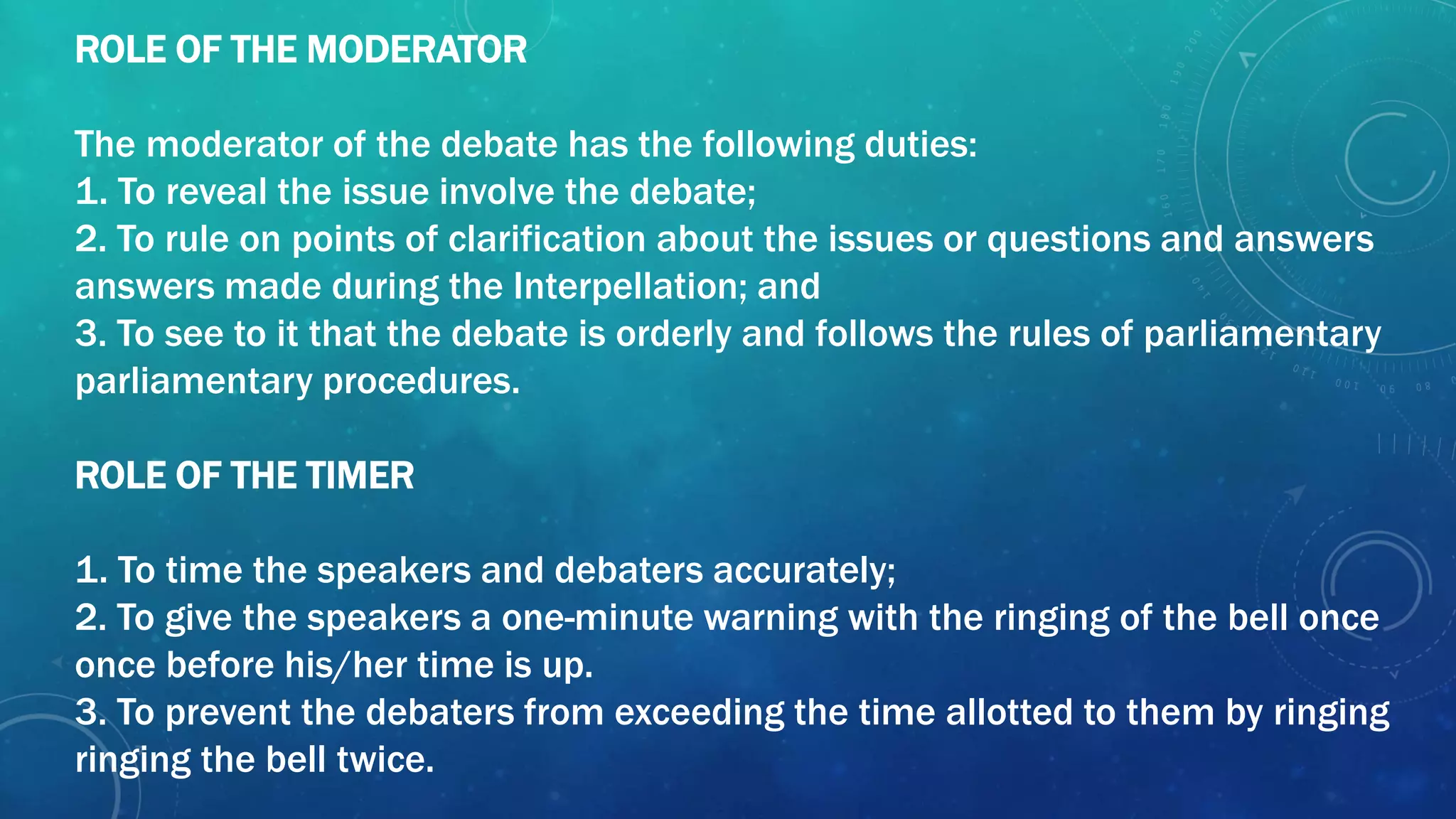 ROLE OF THE MODERATOR

The moderator of the debate has the following duties:
1. To reveal the issue involve the debate;
2. To rule on points of clarification about the issues or questions and answers answers made during the Interpellation; and
3. To see to it that the debate is orderly and follows the rules of parliamentary parliamentary procedures.

ROLE OF THE TIMER

1. To time the speakers and debaters accurately;
2. To give the speakers a one-minute warning with the ringing of the bell once once before his/her time is up.
3. To prevent the debaters from exceeding the time allotted to them by ringing ringing the bell twice.